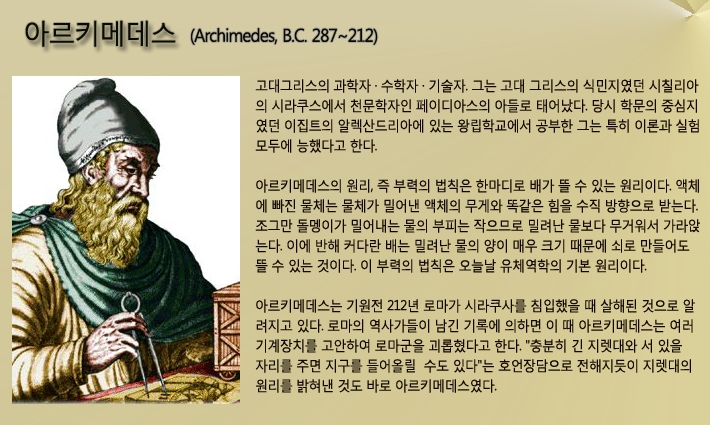 아르키메데스 (Archimedes, B.C. 287~212)

고대그리스의 과학자 · 수학자 · 기술자. 그는 고대 그리스의 식민지였던 시칠리아의 시라쿠스에서 천문학자인 페이디아스의 아들로 태어났다. 당시 학문의 중심지였던 이집트의 알렉산드리아에 있는 왕립학교에서 공부한 그는 특히 이론과 실험 모두에 능했다고 한다.

아르키메데스의 원리, 즉 부력의 법칙은 한마디로 배가 뜰 수 있는 원리이다. 액체에 빠진 물체는 물체가 밀어낸 액체의 무게와 똑같은 힘을 수직 방향으로 받는다. 조그만 돌멩이가 밀어내는 물의 부피는 작으므로 밀려난 물보다 무거워서 가라앉는다. 이에 반해 커다란 배는 밀려난 물의 양이 매우 크기 때문에 쇠로 만들어도 뜰 수 있는 것이다. 이 부력의 법칙은 오늘날 유체역학의 기본 원리이다.

아르키메데스는 기원전 212년 로마가 시라쿠사를 침입했을 때 살해된 것으로 알려지고 있다. 로마의 역사가들이 남긴 기록에 의하면 이 때 아르키메데스는 여러 기계장치를 고안하여 로마군을 괴롭혔다고 한다. "충분히 긴 지렛대와 서 있을 자리를 주면 지구를 들어올릴 수도 있다"는 호언장담으로 전해지듯이 지렛대의 원리를 밝혀낸 것도 바로 아르키메데스였다.